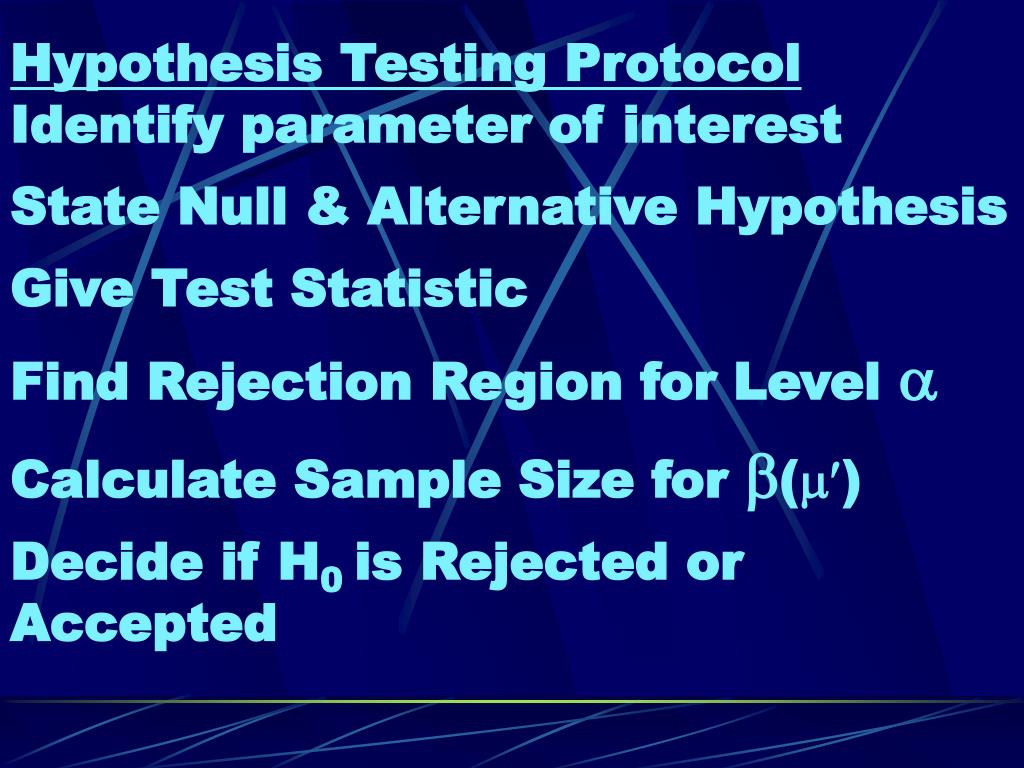 Hypothesis Testing Protocol
Identify parameter of interest

State Null & Alternative Hypothesis

Give Test Statistic

Find Rejection Region for Level $\alpha$

Calculate Sample Size for $\beta(\mu')$

Decide if $H_0$ is Rejected or Accepted